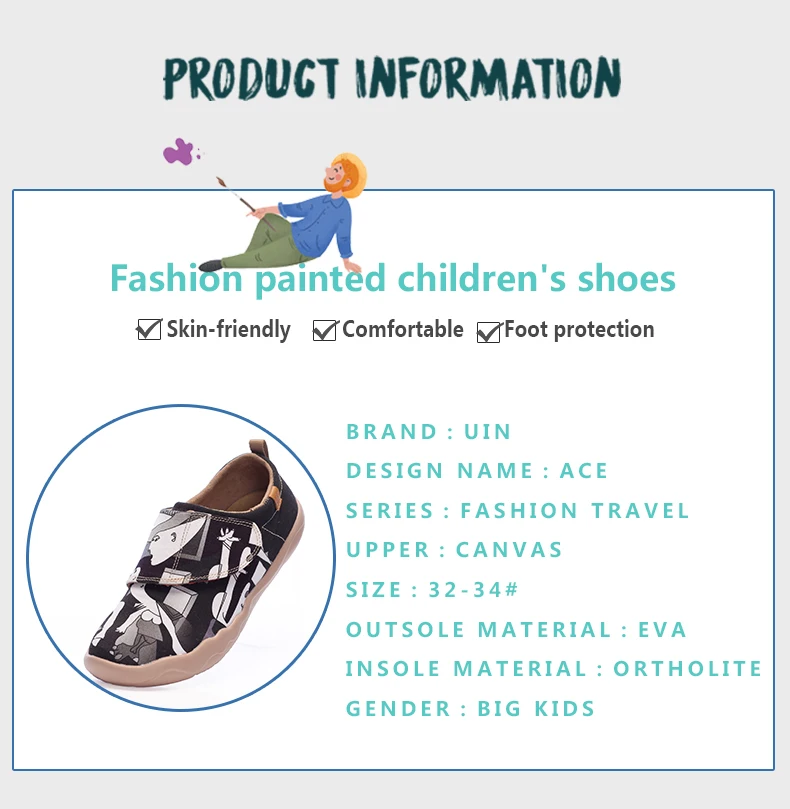 PRODUCT INFORMATION

Fashion painted children's shoes

Skin-friendly Comfortable Foot protection

BRAND : UIN
DESIGN NAME : ACE
SERIES : FASHION TRAVEL
UPPER : CANVAS
SIZE : 32-34#
OUTSOLE MATERIAL : EVA
INSOLE MATERIAL : ORTHOLITE
GENDER : BIG KIDS